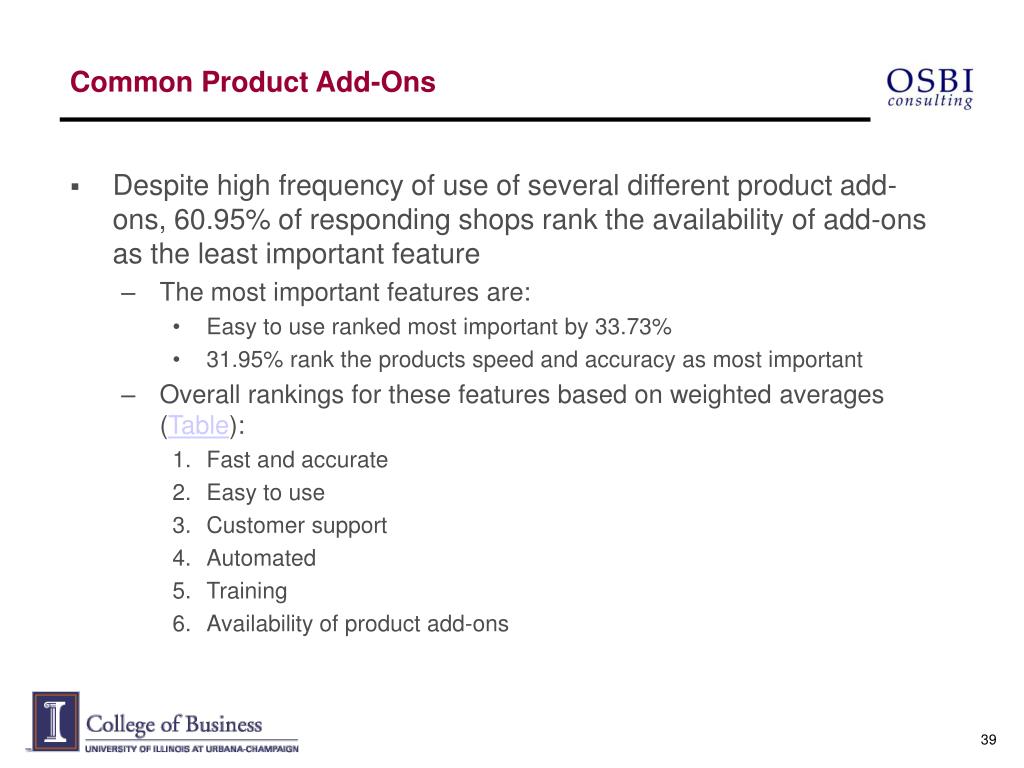 Common Product Add-Ons

OSBI
consulting

▪ Despite high frequency of use of several different product add-ons, 60.95% of responding shops rank the availability of add-ons as the least important feature

– The most important features are:

• Easy to use ranked most important by 33.73%

• 31.95% rank the products speed and accuracy as most important

– Overall rankings for these features based on weighted averages (Table):

1. Fast and accurate
2. Easy to use
3. Customer support
4. Automated
5. Training
6. Availability of product add-ons

I College of Business
UNIVERSITY OF ILLINOIS AT URBANA-CHAMPAIGN

39